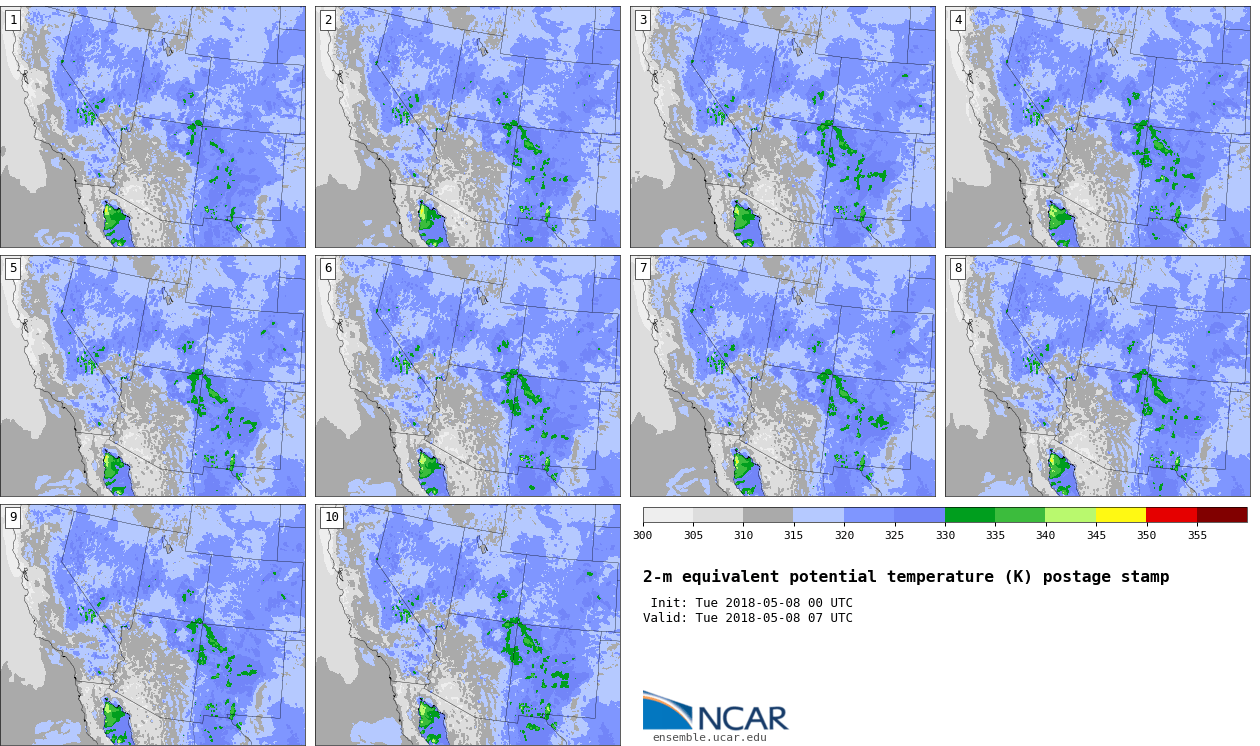 1

2

3

4

5

6

7

8

9

10

300 305 310 315 320 325 330 335 340 345 350 355

2-m equivalent potential temperature (K) postage stamp

Init: Tue 2018-05-08 00 UTC
Valid: Tue 2018-05-08 07 UTC

NCAR
ensemble.ucar.edu